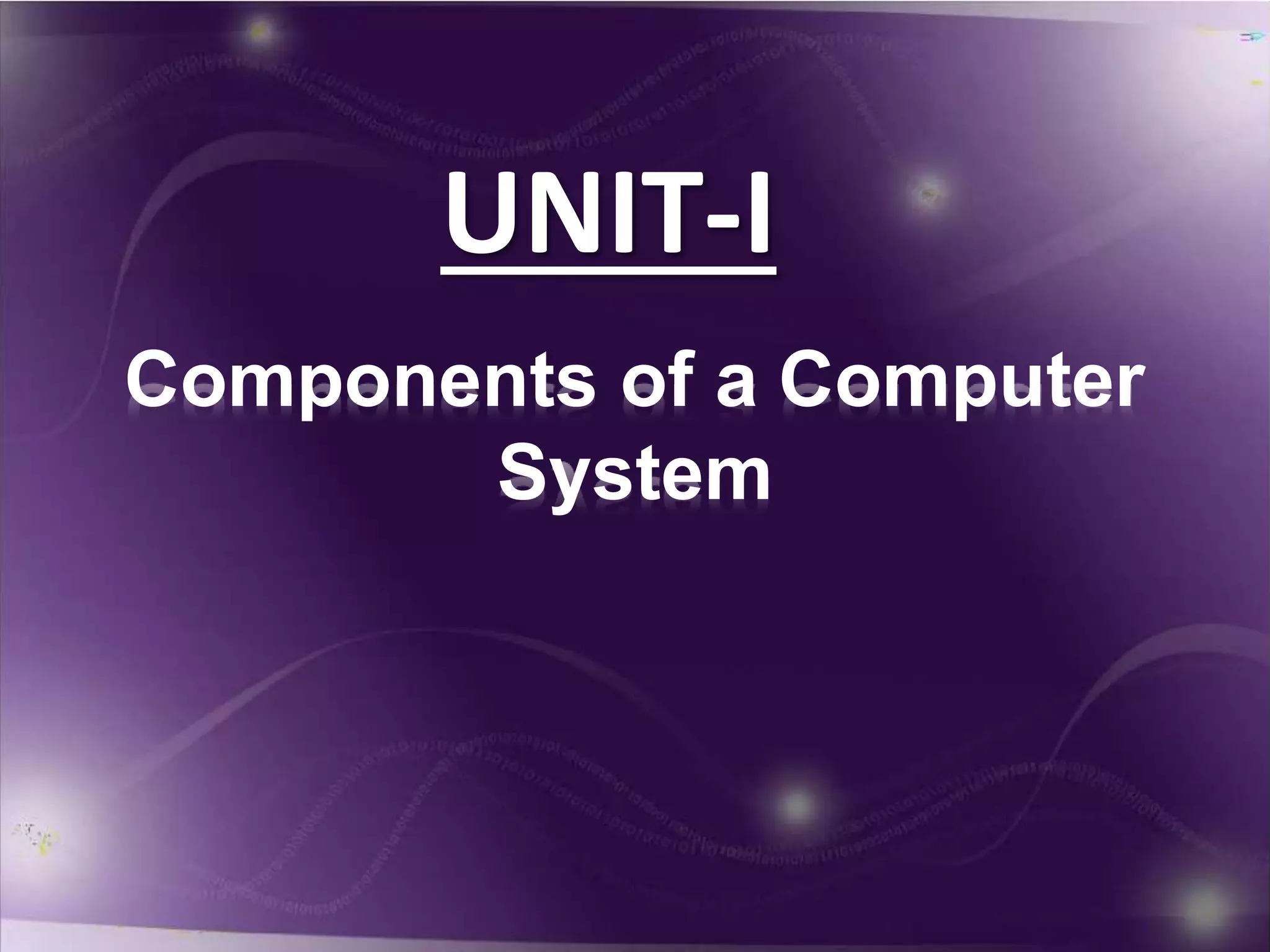 UNIT-I

Components of a Computer System